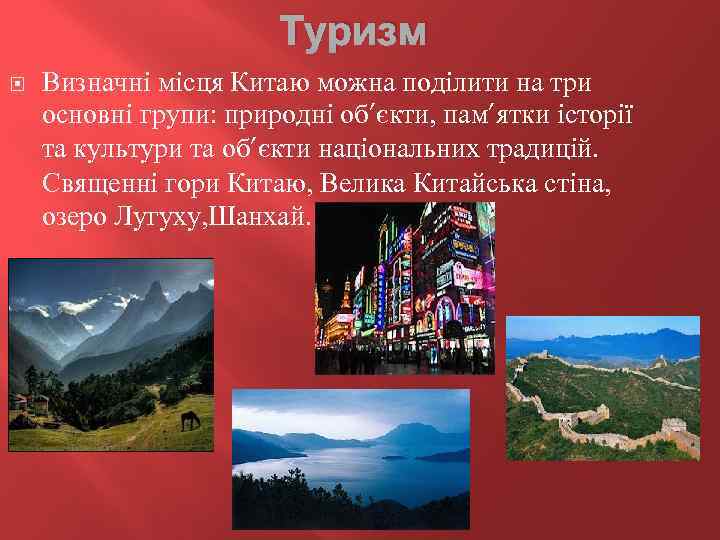 Туризм

Визначні місця Китаю можна поділити на три основні групи: природні об′єкти, пам′ятки історії та культури та об′єкти національних традицій. Священні гори Китаю, Велика Китайська стіна, озеро Лугуху,Шанхай.